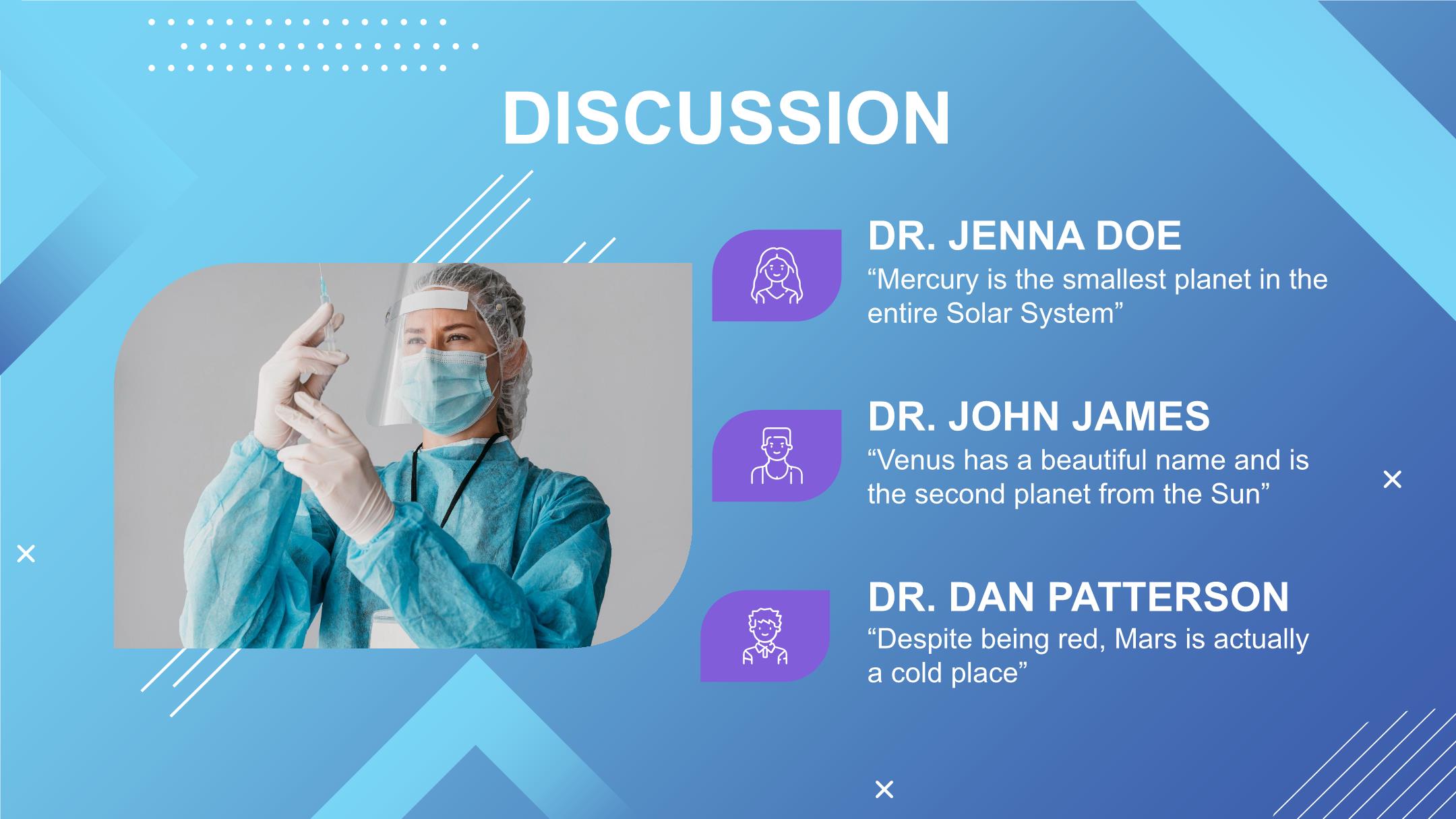 DISCUSSION

DR. JENNA DOE
“Mercury is the smallest planet in the entire Solar System”

DR. JOHN JAMES
“Venus has a beautiful name and is the second planet from the Sun”

DR. DAN PATTERSON
“Despite being red, Mars is actually a cold place”